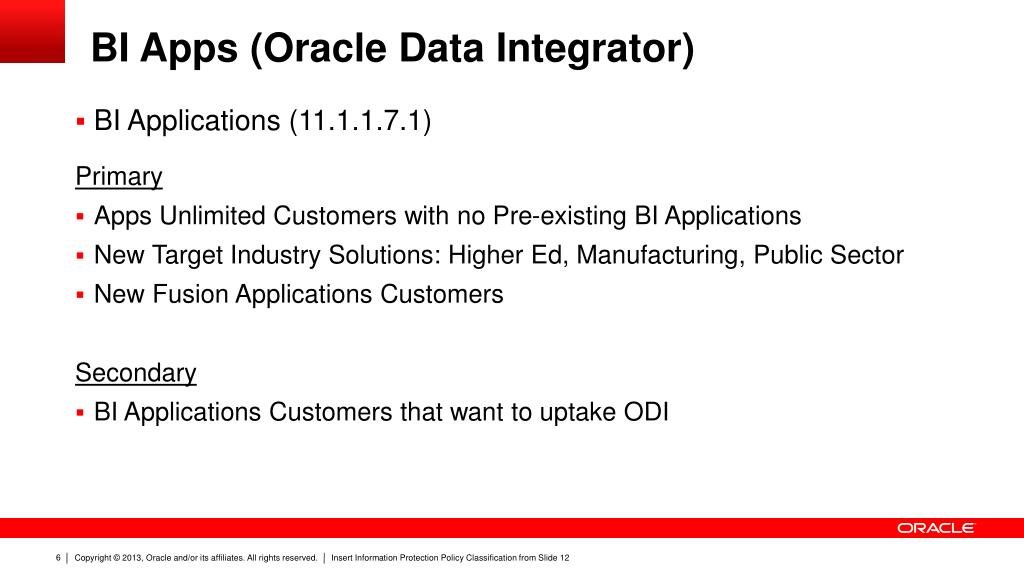 BI Apps (Oracle Data Integrator)

▪ BI Applications (11.1.1.7.1)

Primary

▪ Apps Unlimited Customers with no Pre-existing BI Applications
▪ New Target Industry Solutions: Higher Ed, Manufacturing, Public Sector
▪ New Fusion Applications Customers

Secondary

▪ BI Applications Customers that want to uptake ODI

ORACLE

6 | Copyright © 2013, Oracle and/or its affiliates. All rights reserved. | Insert Information Protection Policy Classification from Slide 12